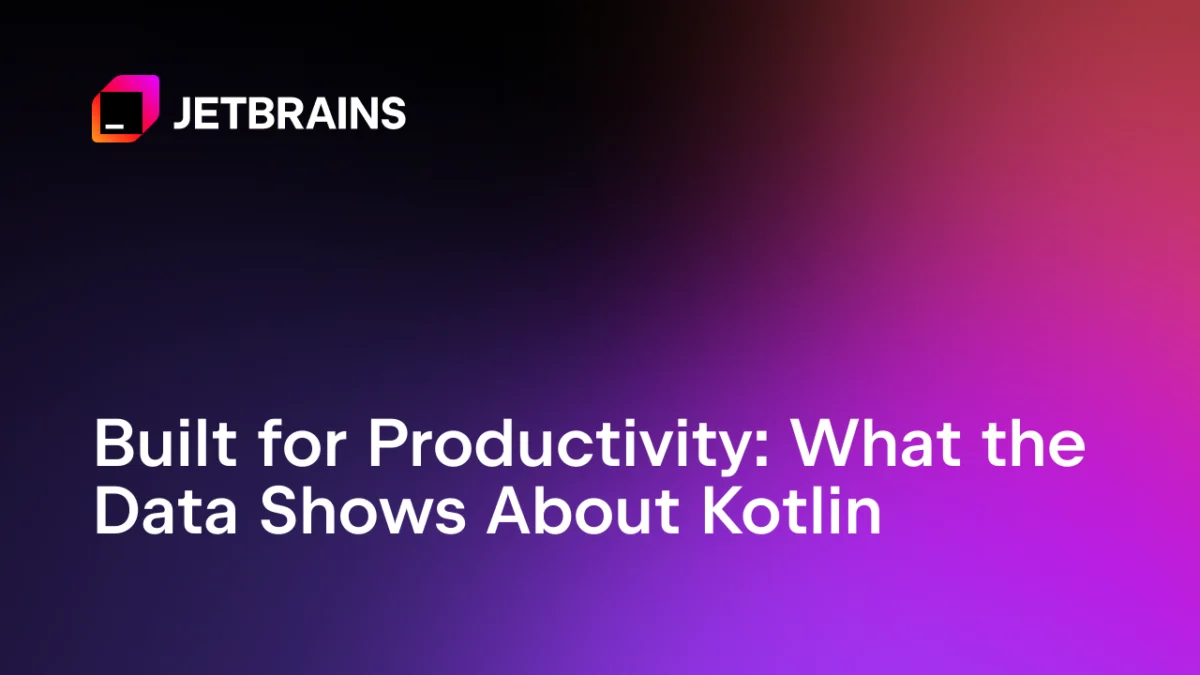 JETBRAINS

Built for Productivity: What the Data Shows About Kotlin